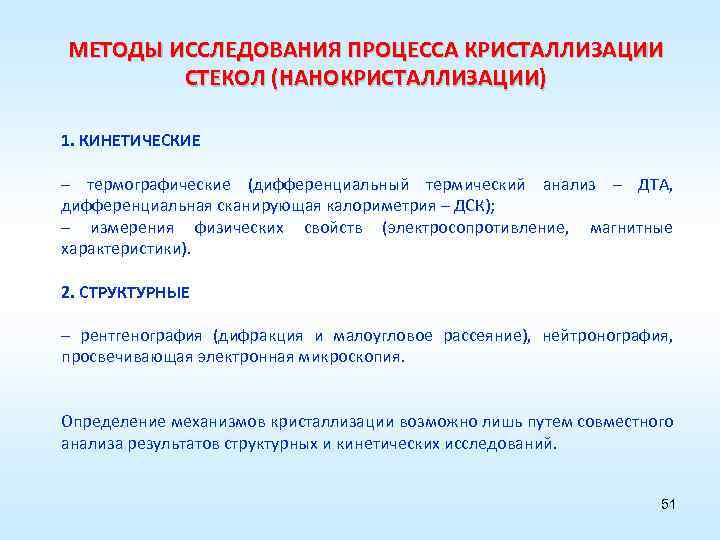 МЕТОДЫ ИССЛЕДОВАНИЯ ПРОЦЕССА КРИСТАЛЛИЗАЦИИ СТЕКОЛ (НАНОКРИСТАЛЛИЗАЦИИ)

1. КИНЕТИЧЕСКИЕ

– термографические (дифференциальный термический анализ – ДТА, дифференциальная сканирующая калориметрия – ДСК);
– измерения физических свойств (электросопротивление, магнитные характеристики).

2. СТРУКТУРНЫЕ

– рентгенография (дифракция и малоугловое рассеяние), нейтронография, просвечивающая электронная микроскопия.

Определение механизмов кристаллизации возможно лишь путем совместного анализа результатов структурных и кинетических исследований.

51